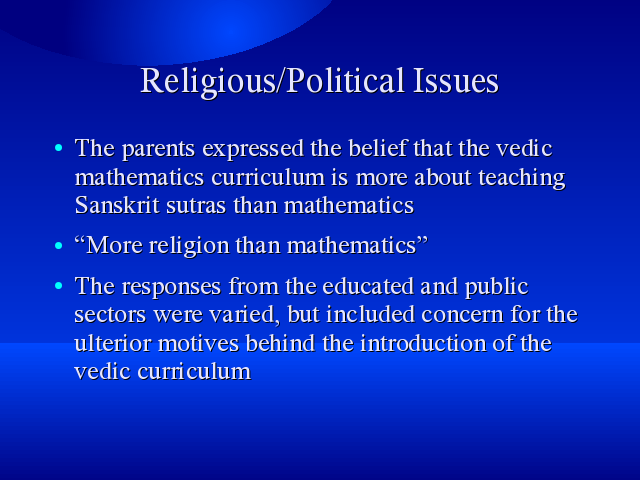 Religious/Political Issues

• The parents expressed the belief that the vedic mathematics curriculum is more about teaching Sanskrit sutras than mathematics

• “More religion than mathematics”

• The responses from the educated and public sectors were varied, but included concern for the ulterior motives behind the introduction of the vedic curriculum